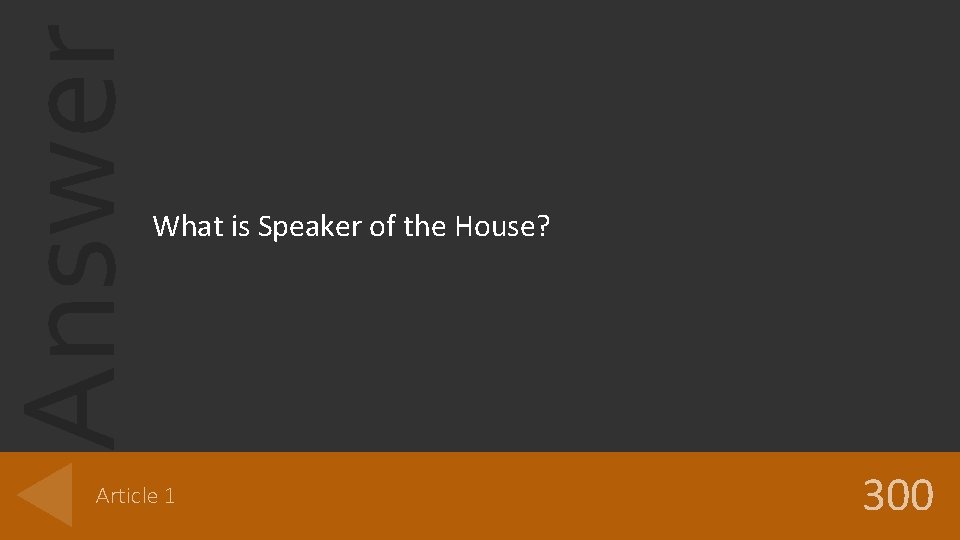 Answer

What is Speaker of the House?

Article 1

300